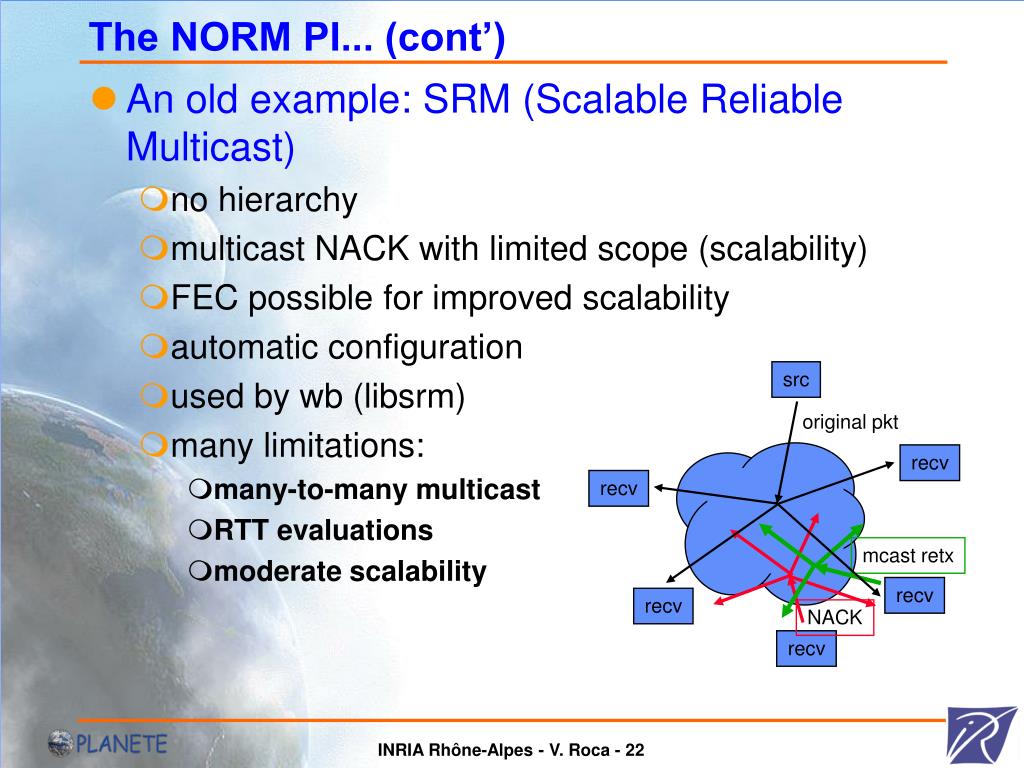 The NORM PI... (cont')

An old example: SRM (Scalable Reliable Multicast)

no hierarchy

multicast NACK with limited scope (scalability)

FEC possible for improved scalability

automatic configuration

used by wb (libsrm)

many limitations:

many-to-many multicast

RTT evaluations

moderate scalability

src

original pkt

recv

recv

mcast retx

recv

recv

NACK

recv

PLANETE

INRIA Rhône-Alpes - V. Roca - 22